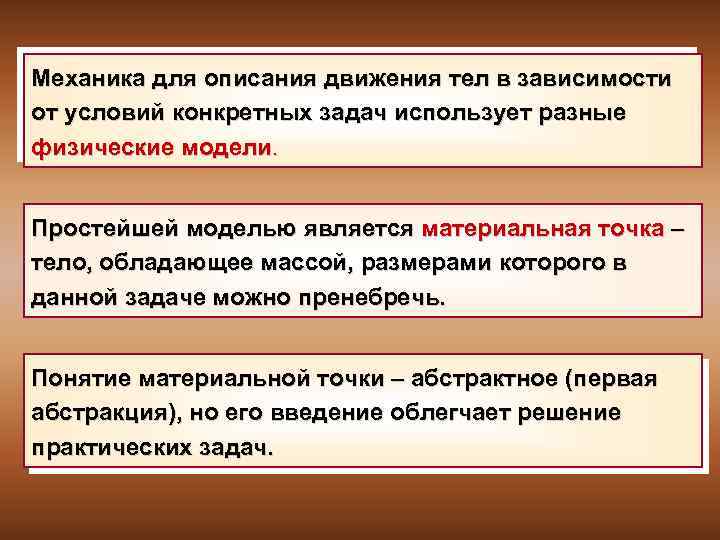 Механика для описания движения тел в зависимости от условий конкретных задач использует разные физические модели.

Простейшей моделью является материальная точка – тело, обладающее массой, размерами которого в данной задаче можно пренебречь.

Понятие материальной точки – абстрактное (первая абстракция), но его введение облегчает решение практических задач.